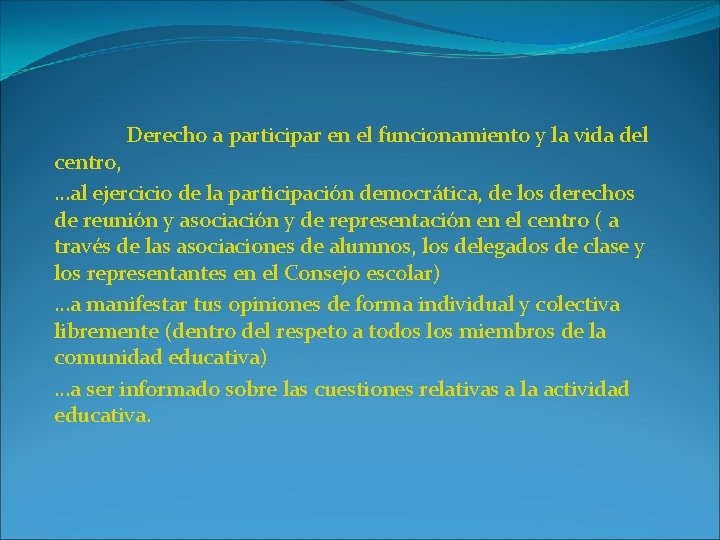 Derecho a participar en el funcionamiento y la vida del centro,

…al ejercicio de la participación democrática, de los derechos de reunión y asociación y de representación en el centro ( a través de las asociaciones de alumnos, los delegados de clase y los representantes en el Consejo escolar)

…a manifestar tus opiniones de forma individual y colectiva libremente (dentro del respeto a todos los miembros de la comunidad educativa)

…a ser informado sobre las cuestiones relativas a la actividad educativa.